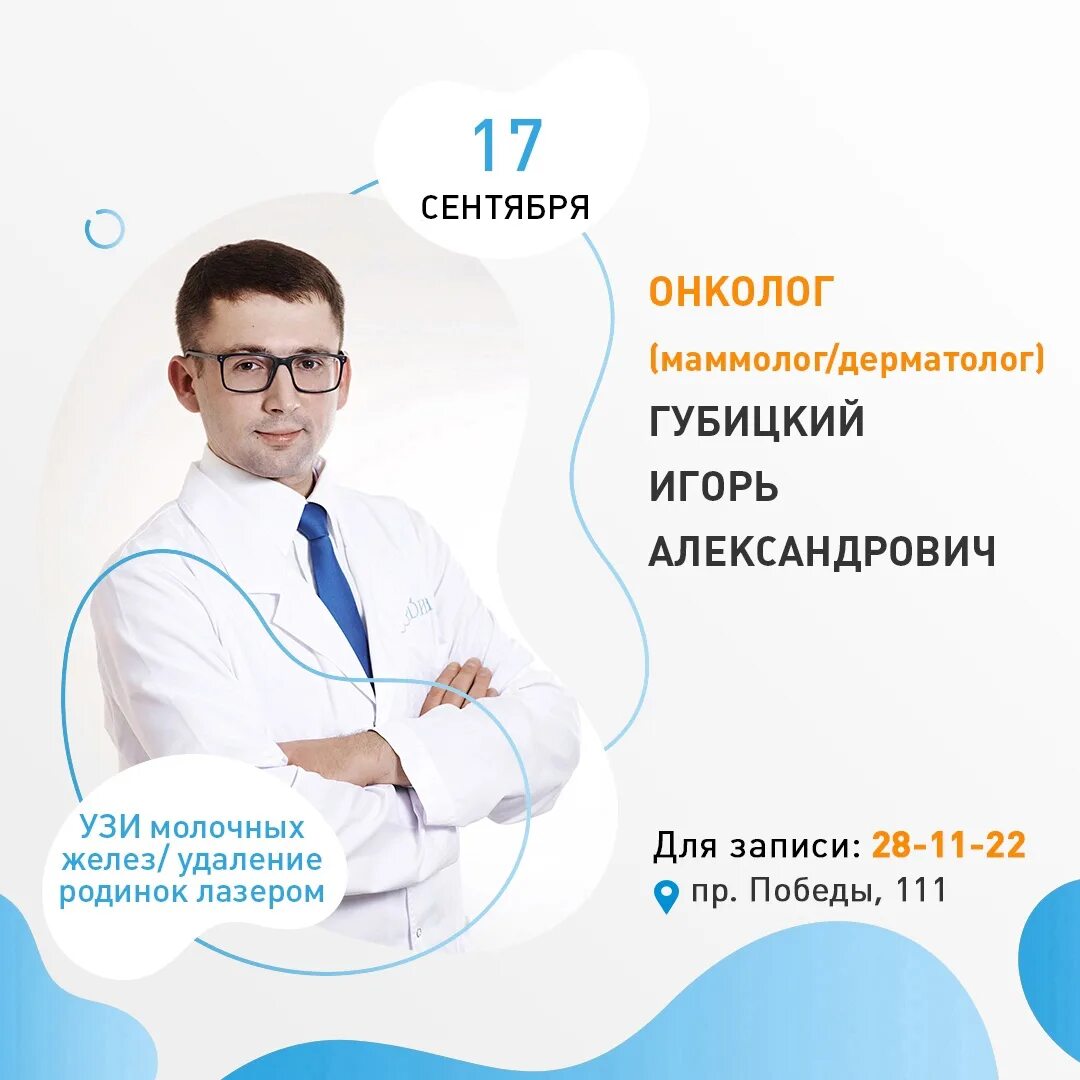 17
СЕНТЯБРЯ

ОНКОЛОГ
(маммолог/дерматолог)
ГУБИЦКИЙ
ИГОРЬ
АЛЕКСАНДРОВИЧ

УЗИ молочных желез/ удаление родинок лазером

Для записи: 28-11-22
пр. Победы, 111